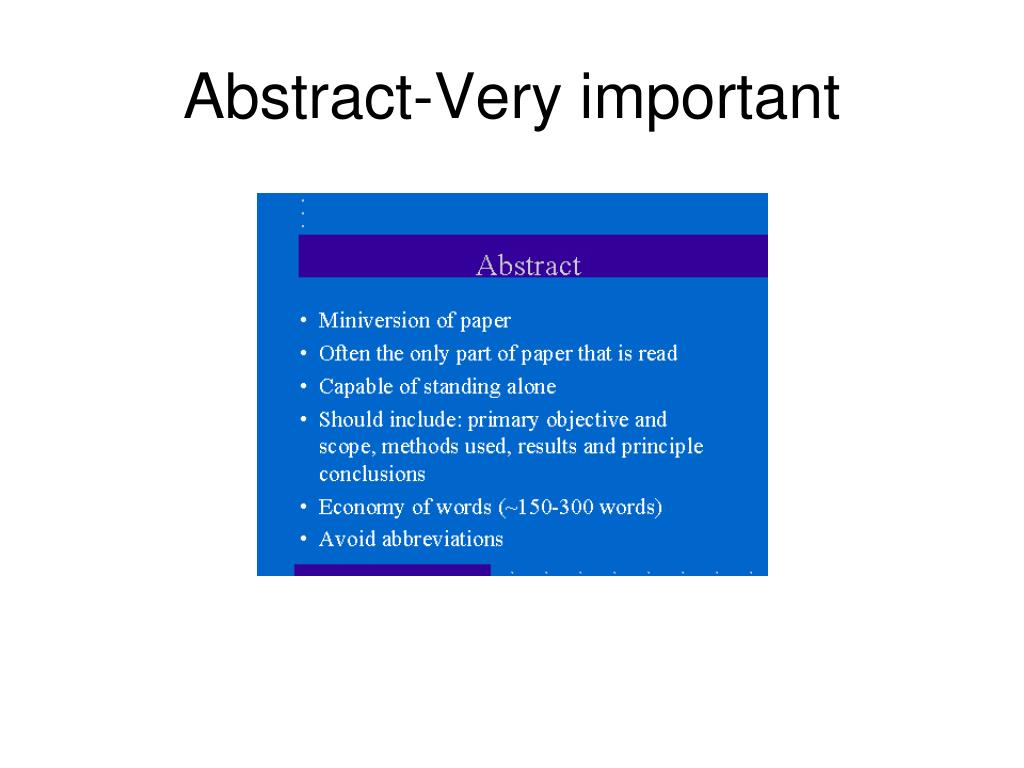 Abstract-Very important

Abstract

• Miniversion of paper
• Often the only part of paper that is read
• Capable of standing alone
• Should include: primary objective and scope, methods used, results and principle conclusions
• Economy of words (~150-300 words)
• Avoid abbreviations